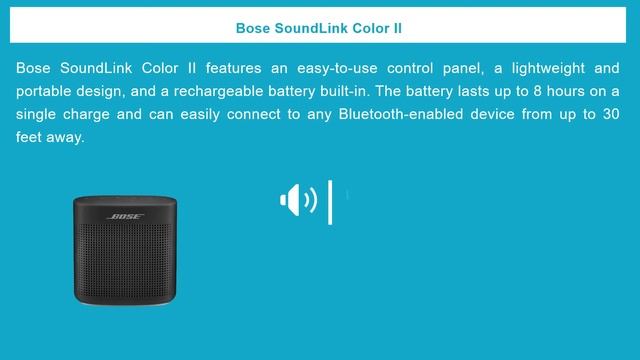 Bose SoundLink Color II

Bose SoundLink Color II features an easy-to-use control panel, a lightweight and portable design, and a rechargeable battery built-in. The battery lasts up to 8 hours on a single charge and can easily connect to any Bluetooth-enabled device from up to 30 feet away.

BOSE